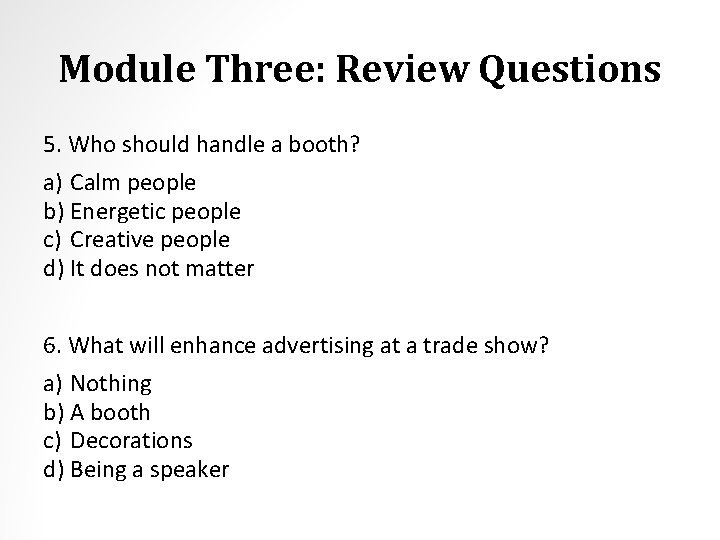 Module Three: Review Questions

5. Who should handle a booth?

a) Calm people
b) Energetic people
c) Creative people
d) It does not matter

6. What will enhance advertising at a trade show?

a) Nothing
b) A booth
c) Decorations
d) Being a speaker